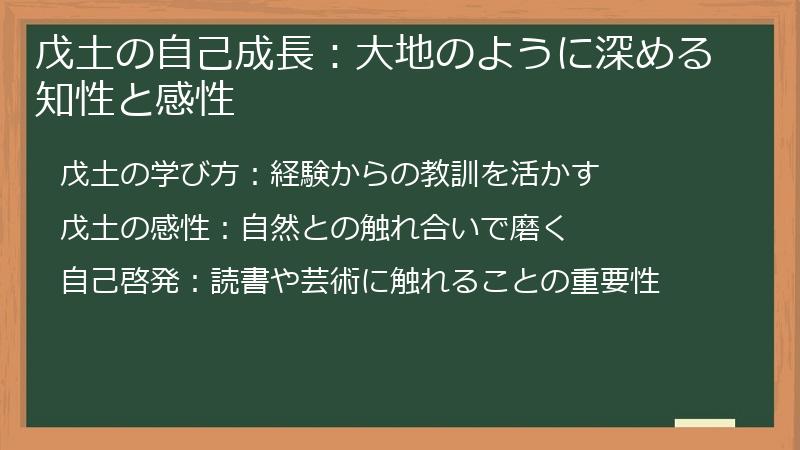 戊土の自己成長：大地のように深める知性と感性

戊土の学び方：経験からの教訓を活かす

戊土の感性：自然との触れ合いで磨く

自己啓発：読書や芸術に触れることの重要性